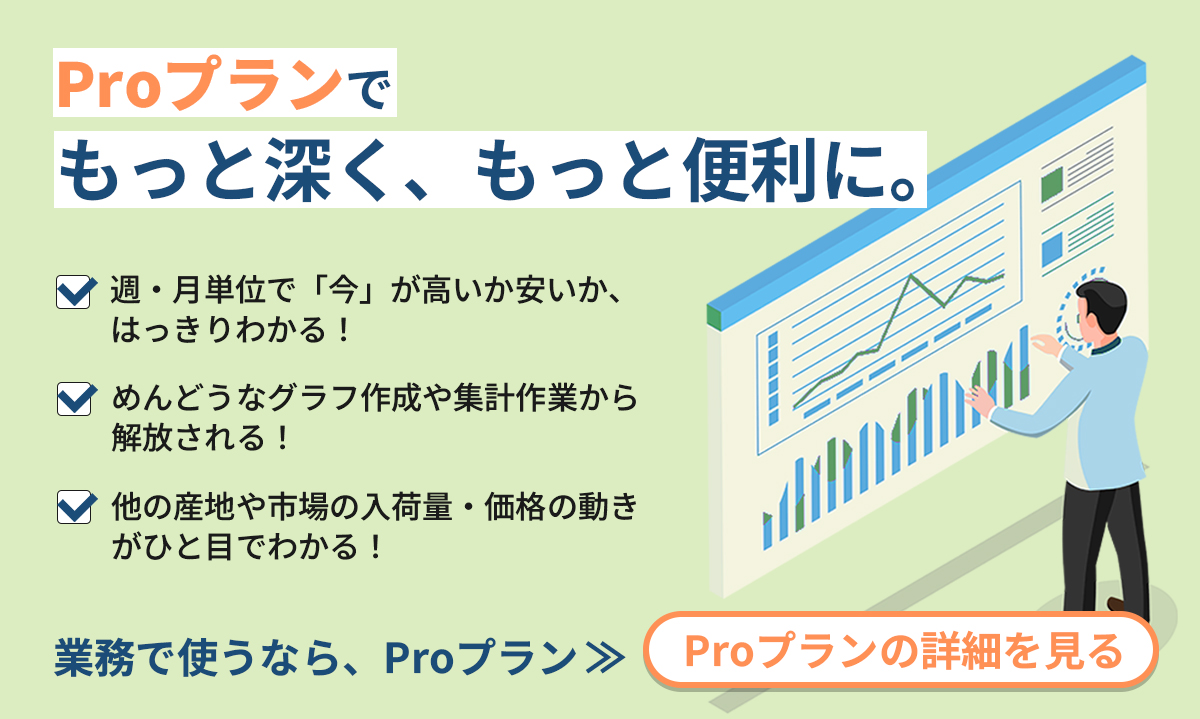 Proプランで
もっと深く、もっと便利に。

週・月単位で「今」が高いか安いか、はっきりわかる！

めんどうなグラフ作成や集計作業から解放される！

他の産地や市場の入荷量・価格の動きがひと目でわかる！

業務で使うなら、Proプラン≫

Proプランの詳細を見る